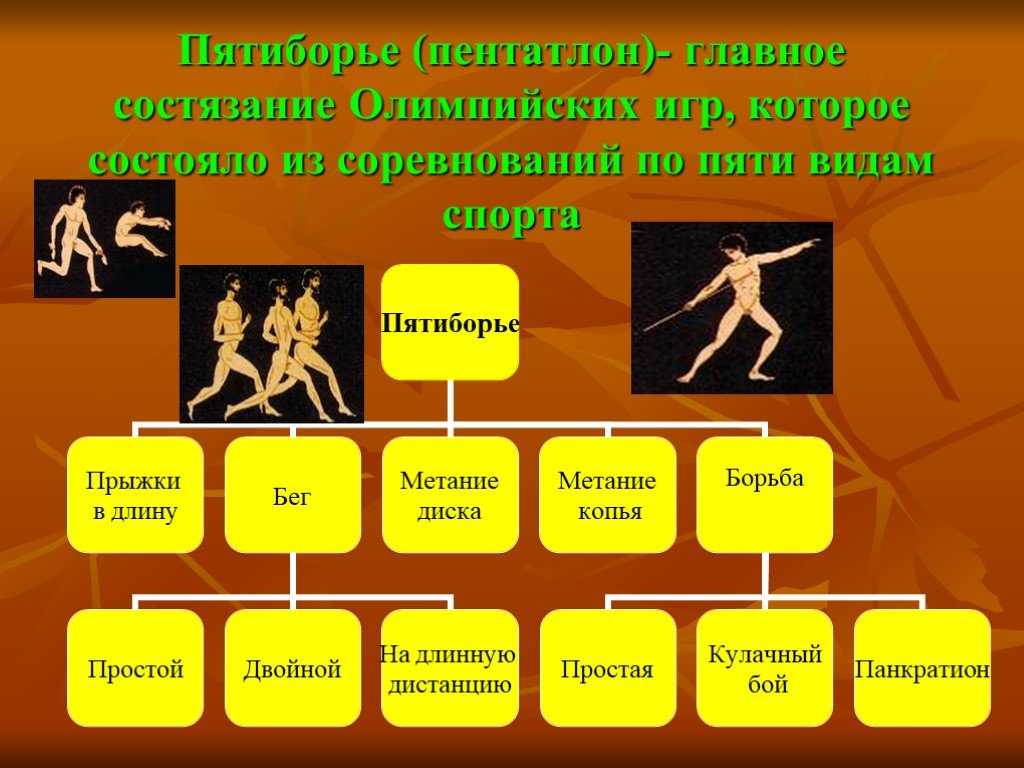 Пятиборье (пентатлон)- главное состязание Олимпийских игр, которое состояло из соревнований по пяти видам спорта

Пятиборье

Прыжки в длину

Бег

Метание диска

Метание копья

Борьба

Простой

Двойной

На длинную дистанцию

Простая

Кулачный бой

Панкратион